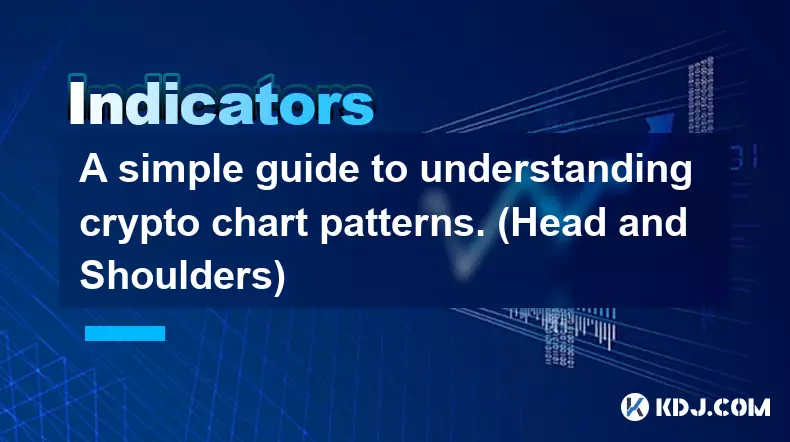 Indicators

A simple guide to understanding crypto chart patterns. (Head and Shoulders)

KDJ.COM